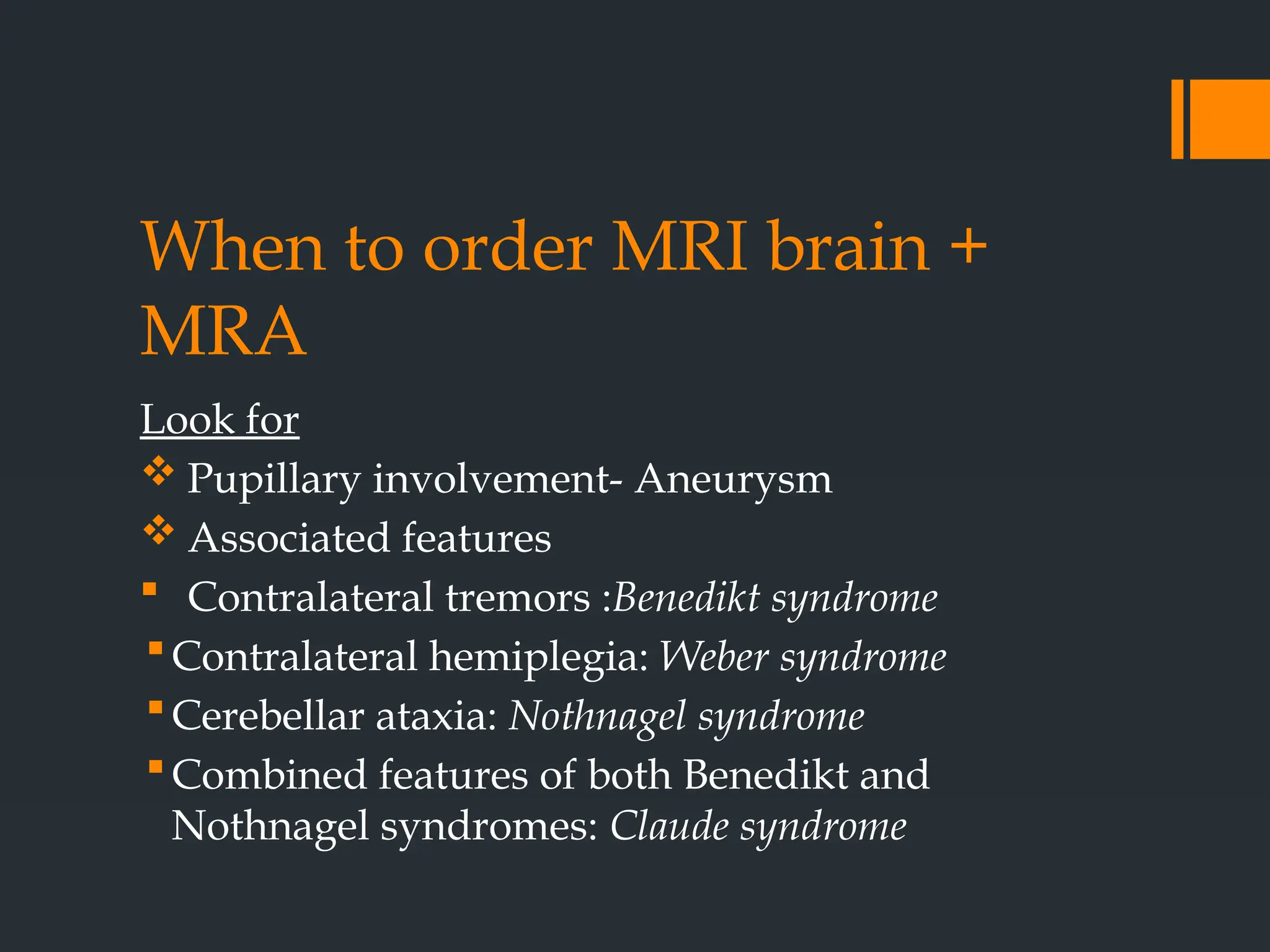 When to order MRI brain + MRA

Look for

❖ Pupillary involvement- Aneurysm

❖ Associated features

▪ Contralateral tremors :Benedikt syndrome

▪ Contralateral hemiplegia: Weber syndrome

▪ Cerebellar ataxia: Nothnagel syndrome

▪ Combined features of both Benedikt and Nothnagel syndromes: Claude syndrome